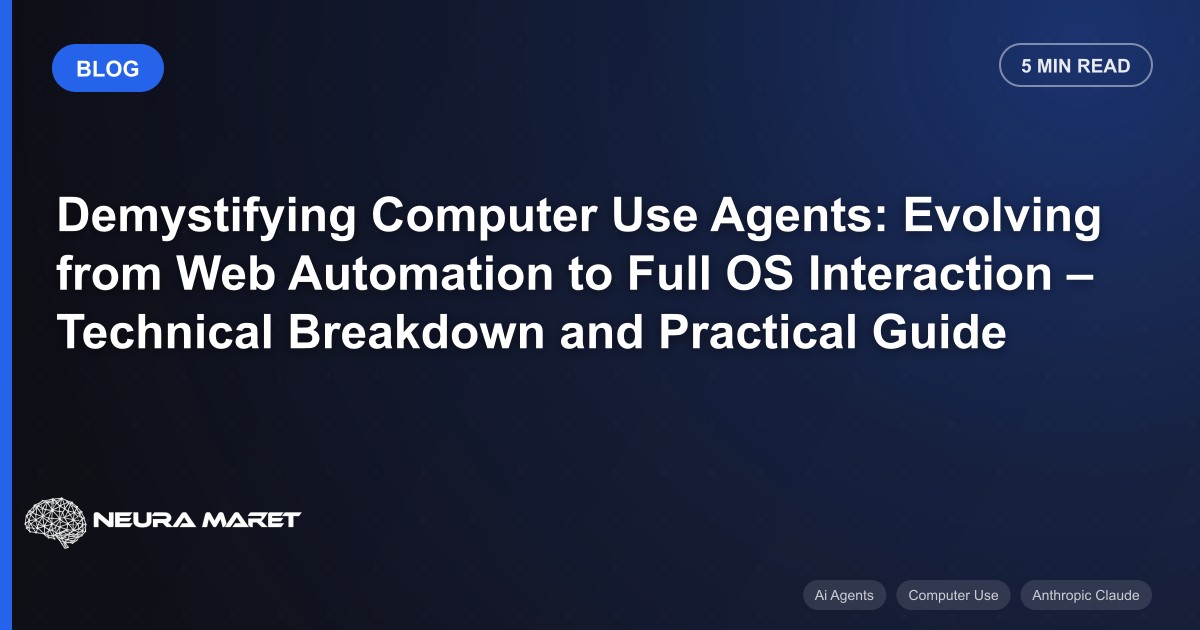 BLOG

5 MIN READ

Demystifying Computer Use Agents: Evolving from Web Automation to Full OS Interaction – Technical Breakdown and Practical Guide

NEURA MARET

Ai Agents

Computer Use

Anthropic Claude